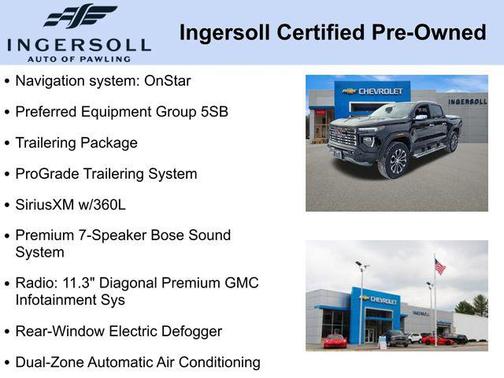 INGERSOLL
AUTO OF PAWLING

Ingersoll Certified Pre-Owned

• Navigation system: OnStar
• Preferred Equipment Group 5SB
• Trailering Package
• ProGrade Trailering System
• SiriusXM w/360L
• Premium 7-Speaker Bose Sound System
• Radio: 11.3" Diagonal Premium GMC Infotainment Sys
• Rear-Window Electric Defogger
• Dual-Zone Automatic Air Conditioning

CHEVROLET
INGERSOLL

CHEVROLET
INGERSOLL